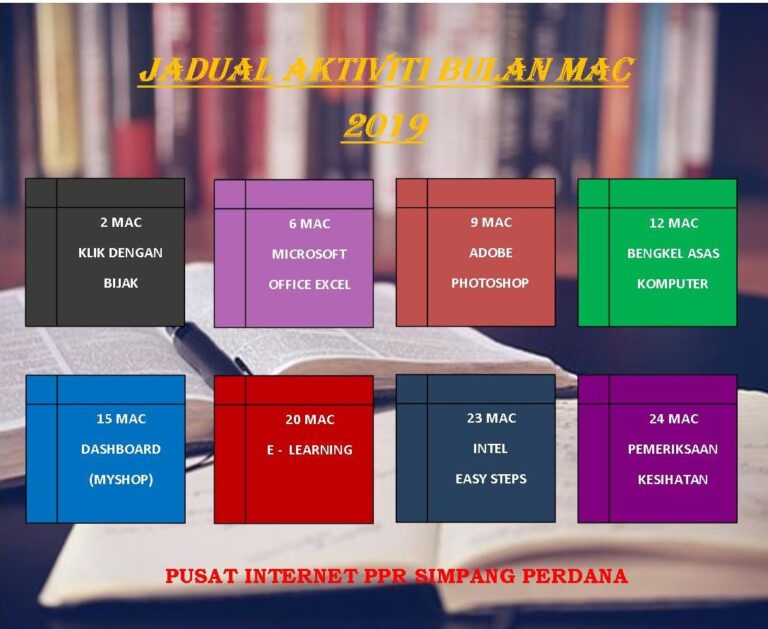 JADUAL AKTIVITI BULAN MAC
2019

2 MAC
KLIK DENGAN
BIJAK

6 MAC
MICROSOFT
OFFICE EXCEL

9 MAC
ADOBE
PHOTOSHOP

12 MAC
BENGKEL ASAS
KOMPUTER

15 MAC
DASHBOARD
(MYSHOP)

20 MAC
E - LEARNING

23 MAC
INTEL
EASY STEPS

24 MAC
PEMERIKSAAN
KESIHATAN

PUSAT INTERNET PPR SIMPANG PERDANA